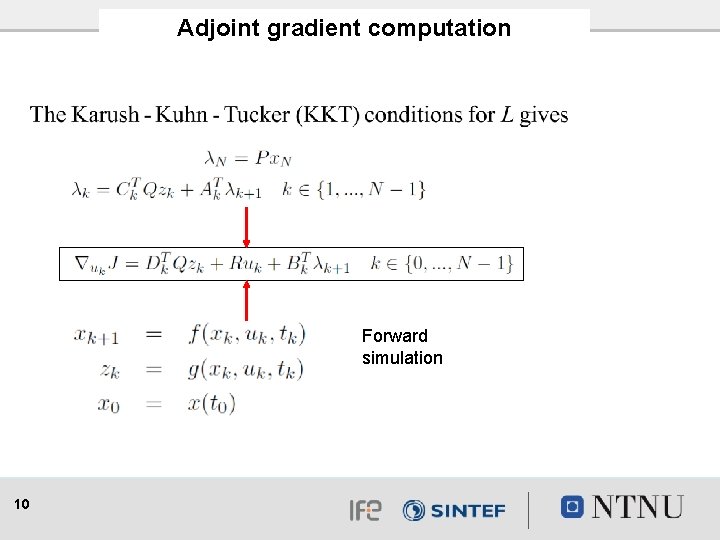 Adjoint gradient computation

The Karush - Kuhn - Tucker (KKT) conditions for $L$ gives

$\lambda_N = Px_N$

$\lambda_k = C_k^T Q z_k + A_k^T \lambda_{k+1} \quad k \in \{1, ..., N-1\}$

$\nabla_{u_k} J = D_k^T Q z_k + R u_k + B_k^T \lambda_{k+1} \quad k \in \{0, ..., N-1\}$

$x_{k+1} = f(x_k, u_k, t_k)$
$z_k = g(x_k, u_k, t_k)$
$x_0 = x(t_0)$

Forward simulation

10

IFE SINTEF NTNU